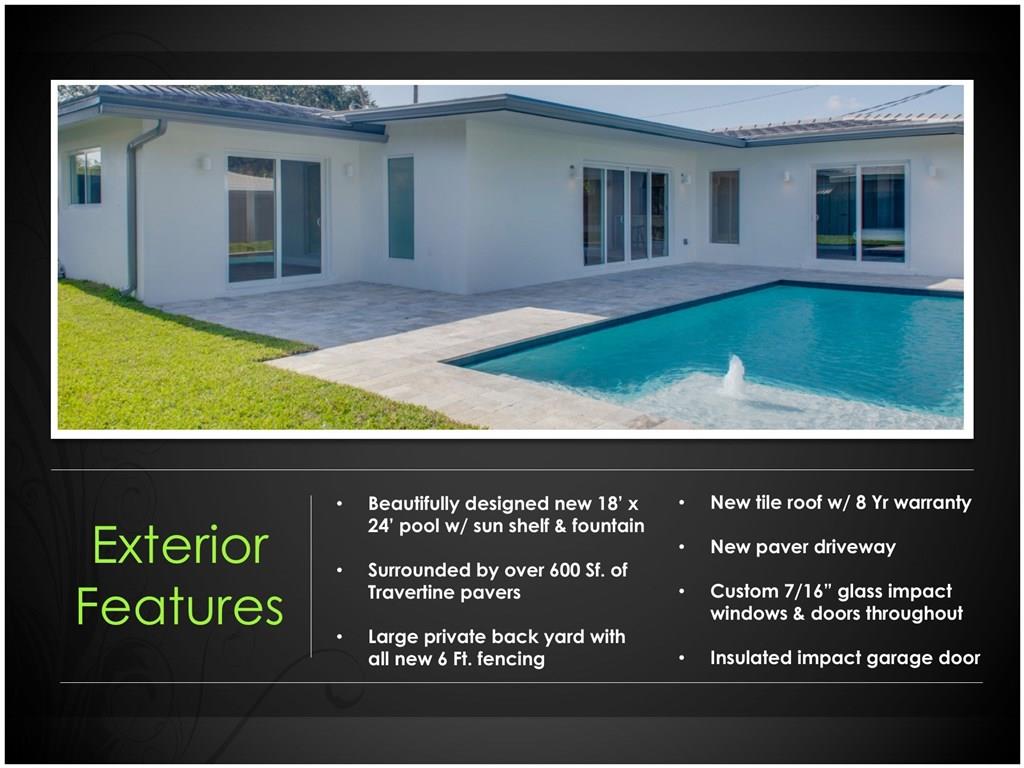 Exterior Features

• Beautifully designed new 18' x 24' pool w/ sun shelf & fountain

• Surrounded by over 600 Sf. of Travertine pavers

• Large private back yard with all new 6 Ft. fencing

• New tile roof w/ 8 Yr warranty

• New paver driveway

• Custom 7/16" glass impact windows & doors throughout

• Insulated impact garage door